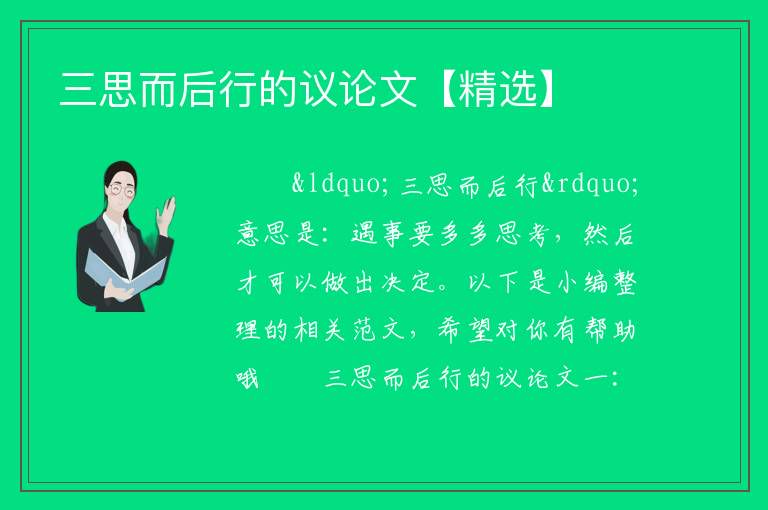 三思而后行的议论文【精选】

&ldquo;三思而后行&rdquo;意思是：遇事要多多思考，然后才可以做出决定。以下是小编整理的相关范文，希望对你有帮助哦　　三思而后行的议论文一：